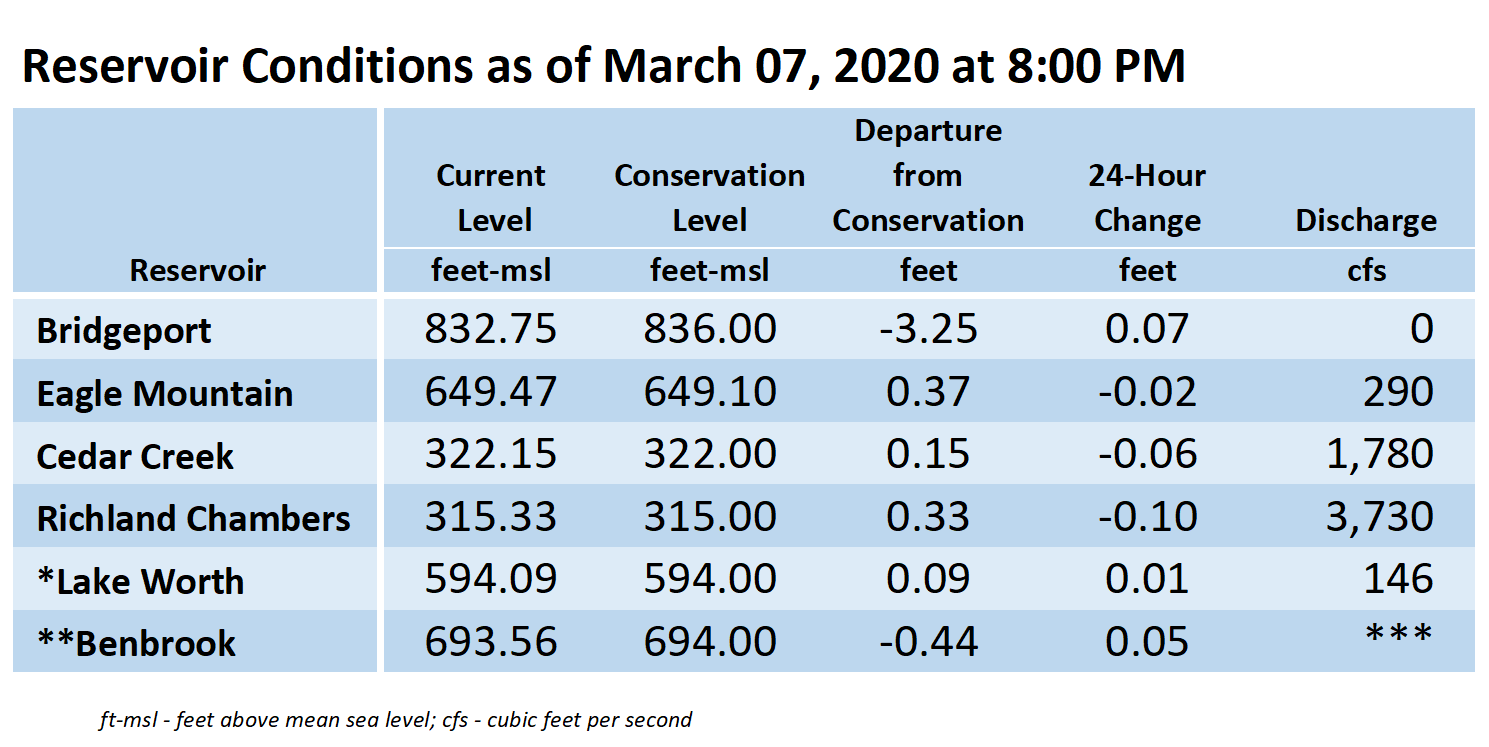 Reservoir Conditions as of March 07, 2020 at 8:00 PM

| Reservoir | Current Level feet-msl | Conservation Level feet-msl | Departure from Conservation feet | 24-Hour Change feet | Discharge cfs |
|---|---|---|---|---|---|
| Bridgeport | 832.75 | 836.00 | -3.25 | 0.07 | 0 |
| Eagle Mountain | 649.47 | 649.10 | 0.37 | -0.02 | 290 |
| Cedar Creek | 322.15 | 322.00 | 0.15 | -0.06 | 1,780 |
| Richland Chambers | 315.33 | 315.00 | 0.33 | -0.10 | 3,730 |
| *Lake Worth | 594.09 | 594.00 | 0.09 | 0.01 | 146 |
| **Benbrook | 693.56 | 694.00 | -0.44 | 0.05 | *** |

ft-msl - feet above mean sea level; cfs - cubic feet per second